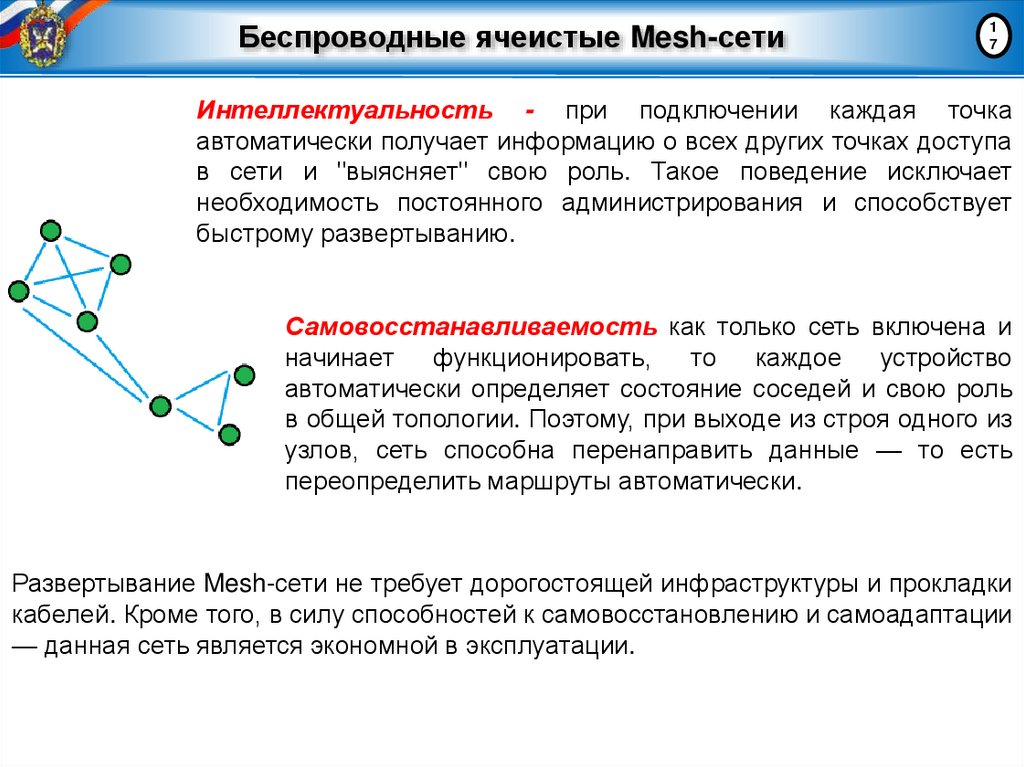 Беспроводные ячеистые Mesh-сети

17

Интеллектуальность - при подключении каждая точка автоматически получает информацию о всех других точках доступа в сети и "выясняет" свою роль. Такое поведение исключает необходимость постоянного администрирования и способствует быстрому развертыванию.

Самовосстанавливаемость как только сеть включена и начинает функционировать, то каждое устройство автоматически определяет состояние соседей и свою роль в общей топологии. Поэтому, при выходе из строя одного из узлов, сеть способна перенаправить данные — то есть переопределить маршруты автоматически.

Развертывание Mesh-сети не требует дорогостоящей инфраструктуры и прокладки кабелей. Кроме того, в силу способностей к самовосстановлению и самоадаптации — данная сеть является экономной в эксплуатации.